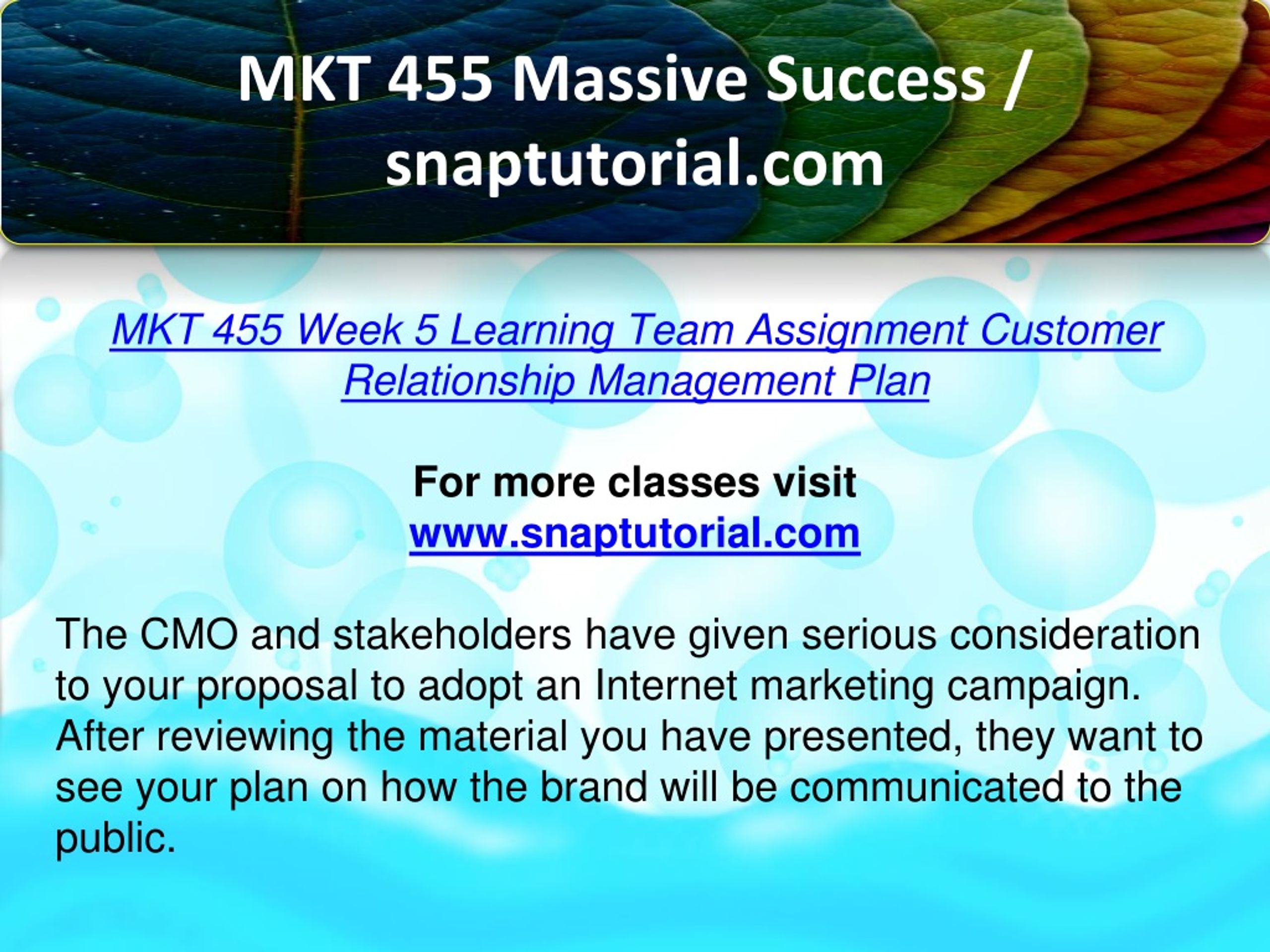 MKT 455 Massive Success / snaptutorial.com

MKT 455 Week 5 Learning Team Assignment Customer Relationship Management Plan

For more classes visit
www.snaptutorial.com

The CMO and stakeholders have given serious consideration to your proposal to adopt an Internet marketing campaign. After reviewing the material you have presented, they want to see your plan on how the brand will be communicated to the public.